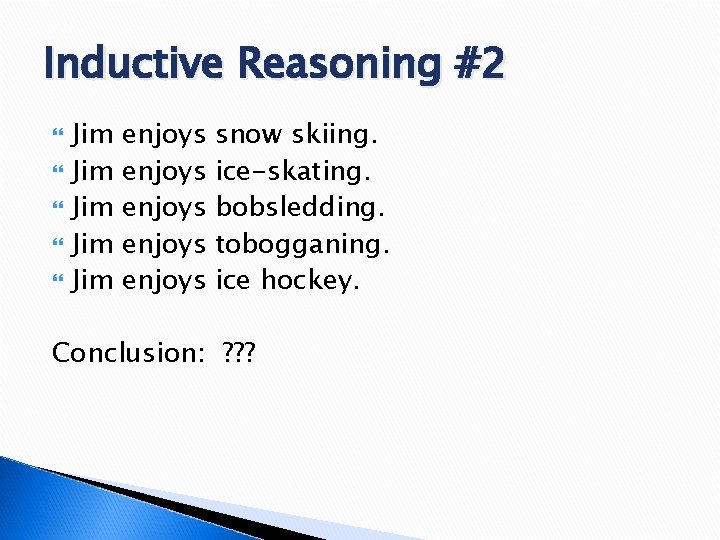 Inductive Reasoning #2

Jim enjoys snow skiing.
Jim enjoys ice-skating.
Jim enjoys bobsledding.
Jim enjoys tobogganing.
Jim enjoys ice hockey.

Conclusion: ???